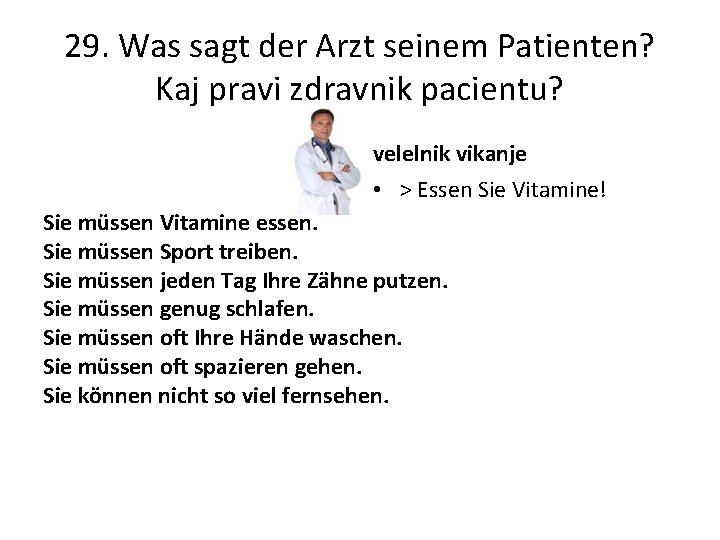 29. Was sagt der Arzt seinem Patienten?
Kaj pravi zdravnik pacientu?

velelnik vikanje

• > Essen Sie Vitamine!

Sie müssen Vitamine essen.
Sie müssen Sport treiben.
Sie müssen jeden Tag Ihre Zähne putzen.
Sie müssen genug schlafen.
Sie müssen oft Ihre Hände waschen.
Sie müssen oft spazieren gehen.
Sie können nicht so viel fernsehen.